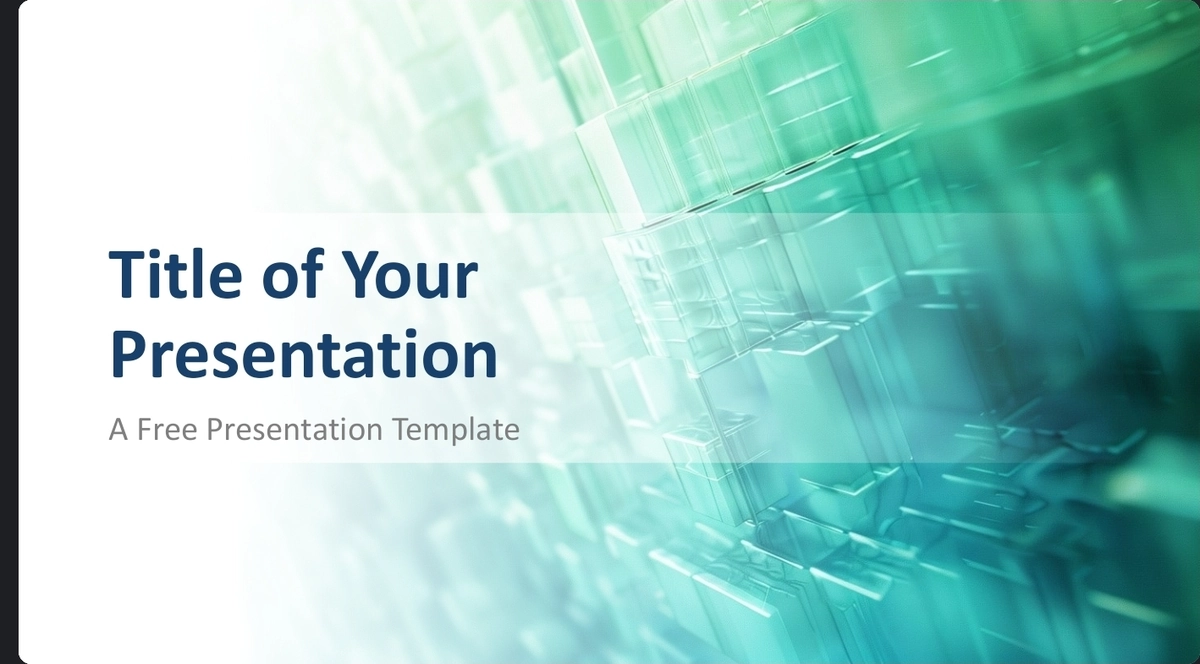 Title of Your Presentation

A Free Presentation Template